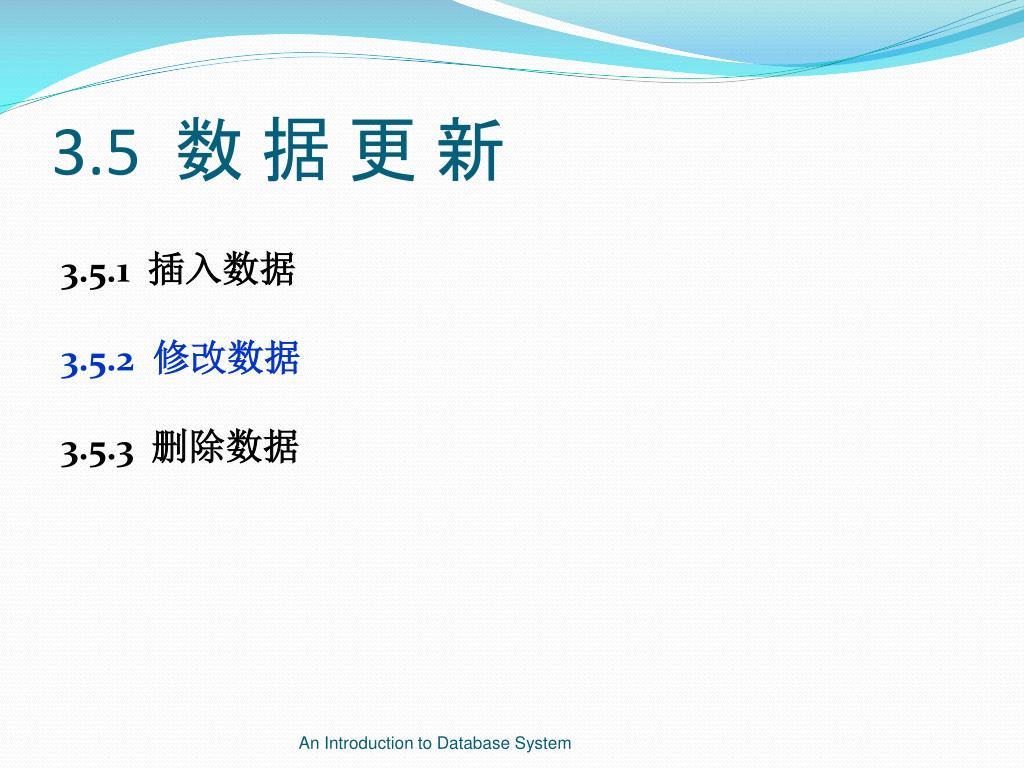 3.5 数 据 更 新

3.5.1 插入数据

3.5.2 修改数据

3.5.3 删除数据

An Introduction to Database System